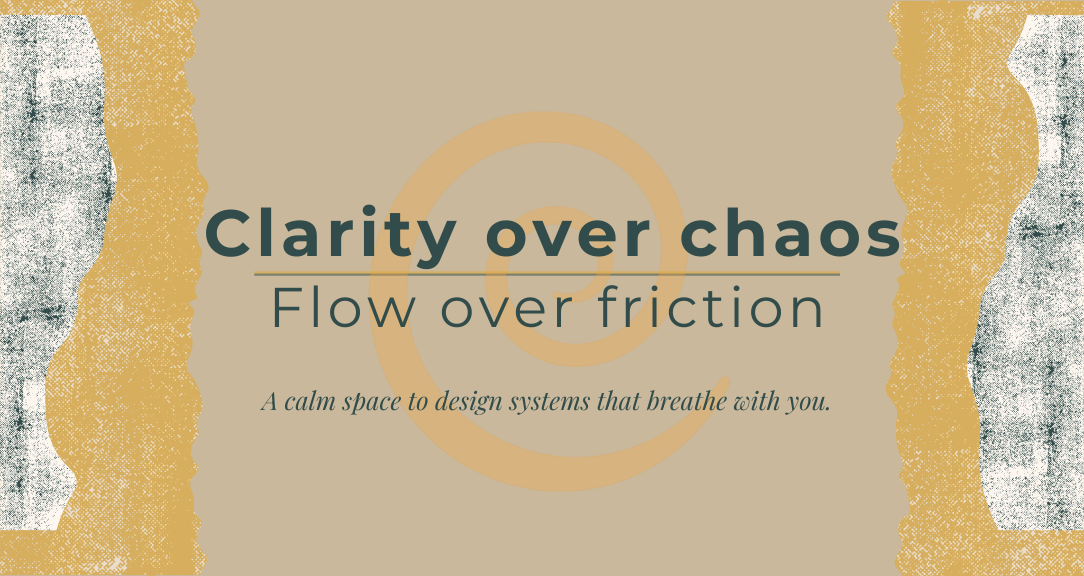 Clarity over chaos
Flow over friction

A calm space to design systems that breathe with you.